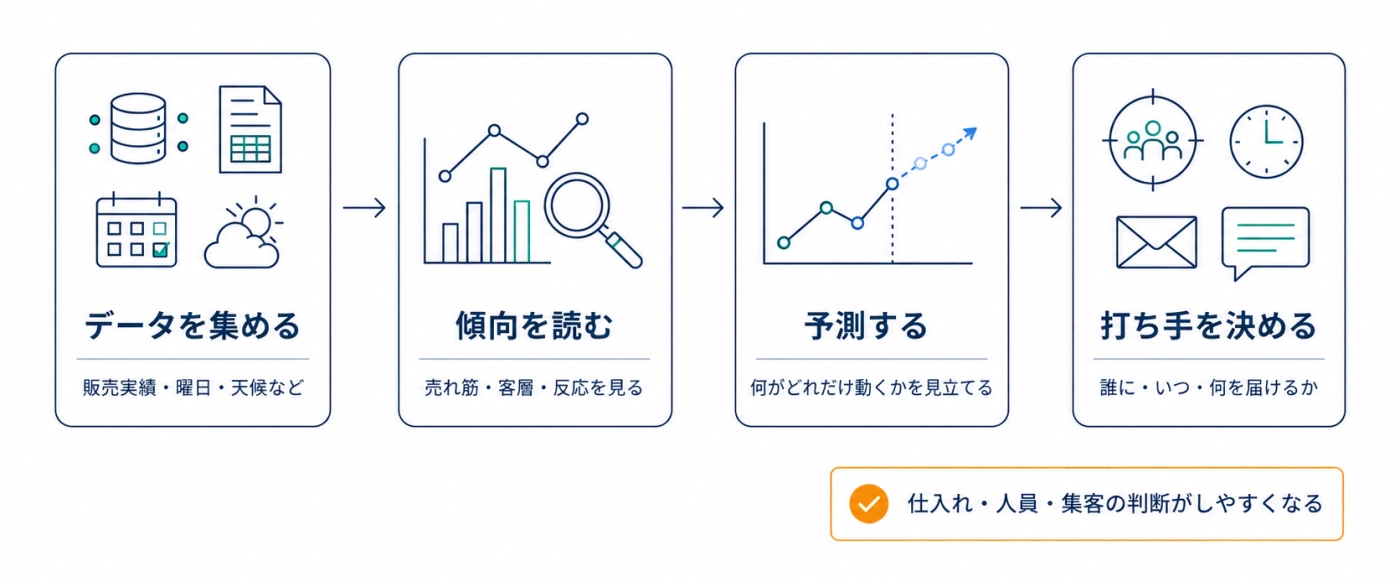 データを集める

販売実績・曜日・天候など

傾向を読む

売れ筋・客層・反応を見る

予測する

何がどれだけ動くかを見立てる

打ち手を決める

誰に・いつ・何を届けるか

仕入れ・人員・集客の判断がしやすくなる